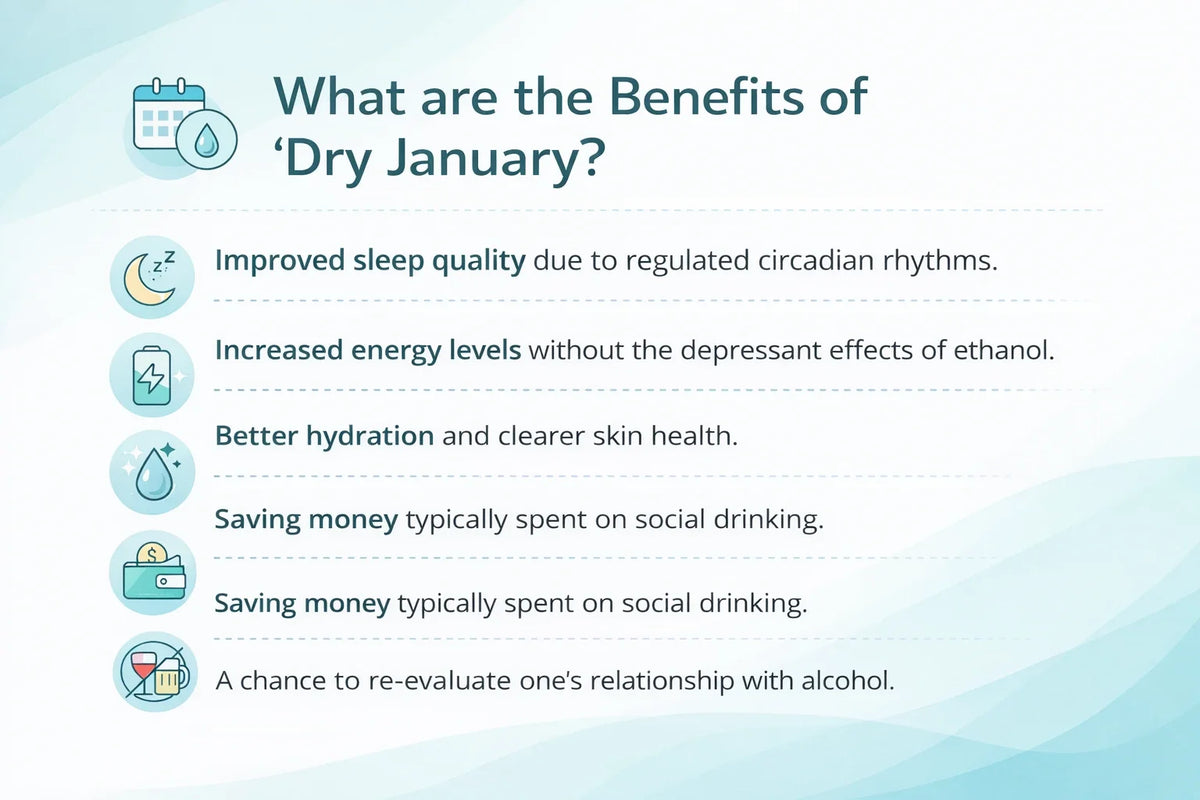 What are the Benefits of ‘Dry January?

Improved sleep quality due to regulated circadian rhythms.

Increased energy levels without the depressant effects of ethanol.

Better hydration and clearer skin health.

Saving money typically spent on social drinking.

Saving money typically spent on social drinking.

A chance to re-evaluate one's relationship with alcohol.